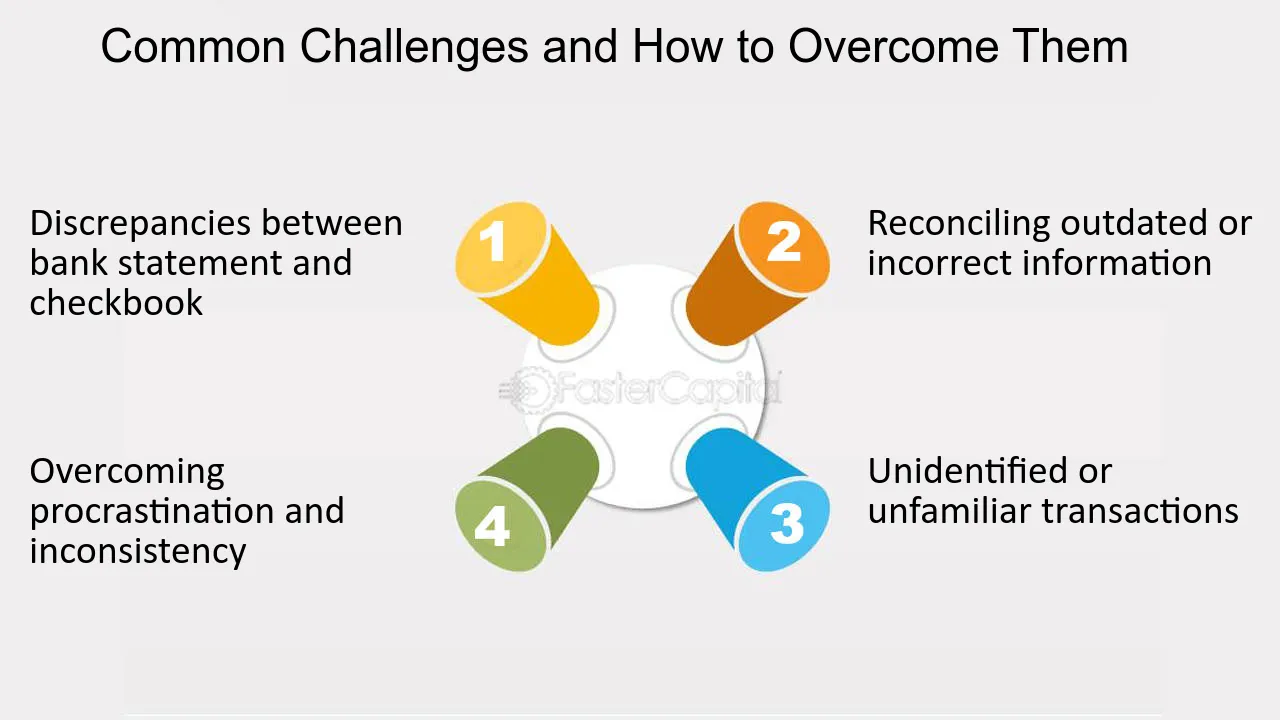 Common Challenges and How to Overcome Them

Discrepancies between bank statement and checkbook

1

2

Reconciling outdated or incorrect information

Overcoming procrastination and inconsistency

4

3

Unidentified or unfamiliar transactions

FasterCapital